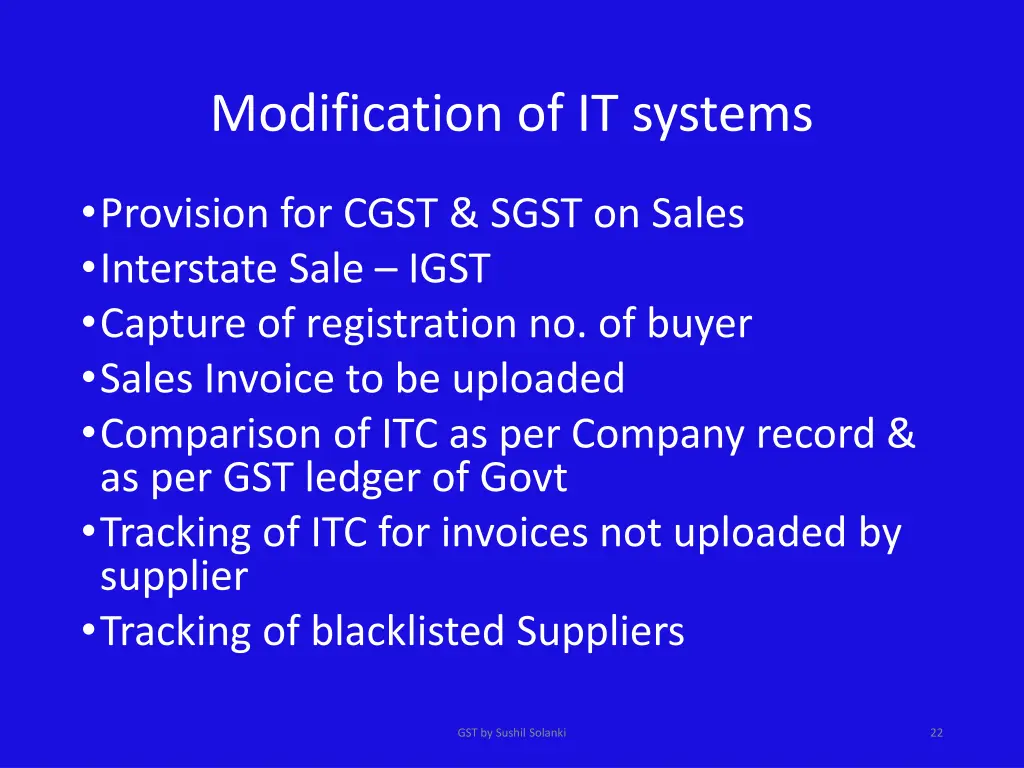 Modification of IT systems

• Provision for CGST & SGST on Sales
• Interstate Sale – IGST
• Capture of registration no. of buyer
• Sales Invoice to be uploaded
• Comparison of ITC as per Company record & as per GST ledger of Govt
• Tracking of ITC for invoices not uploaded by supplier
• Tracking of blacklisted Suppliers

GST by Sushil Solanki

22